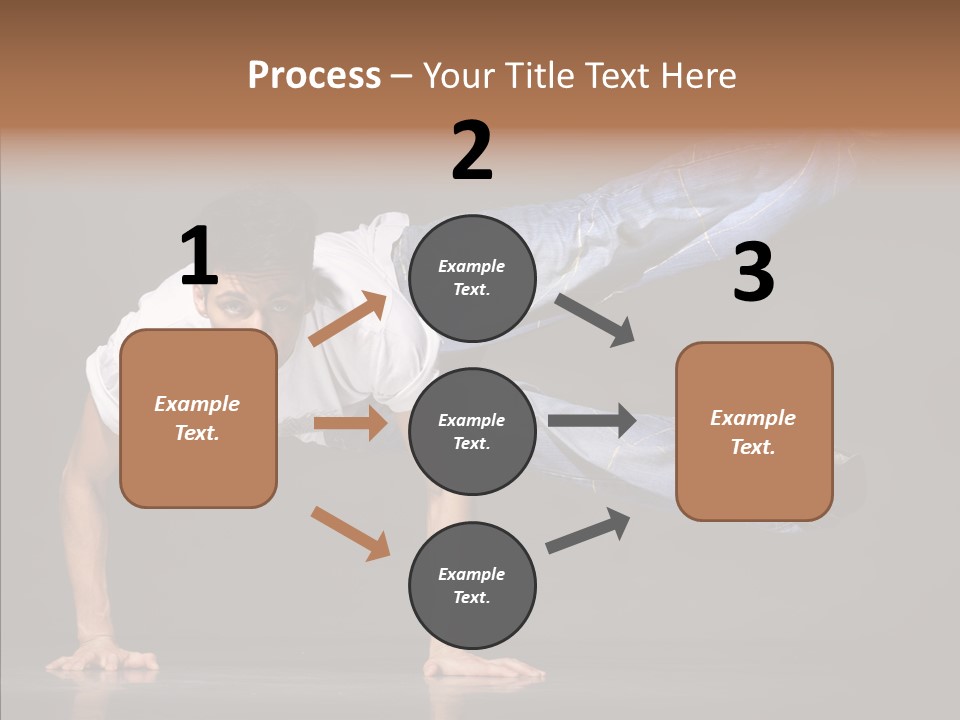 Process – Your Title Text Here

1

Example Text.

2

Example Text.

Example Text.

Example Text.

3

Example Text.